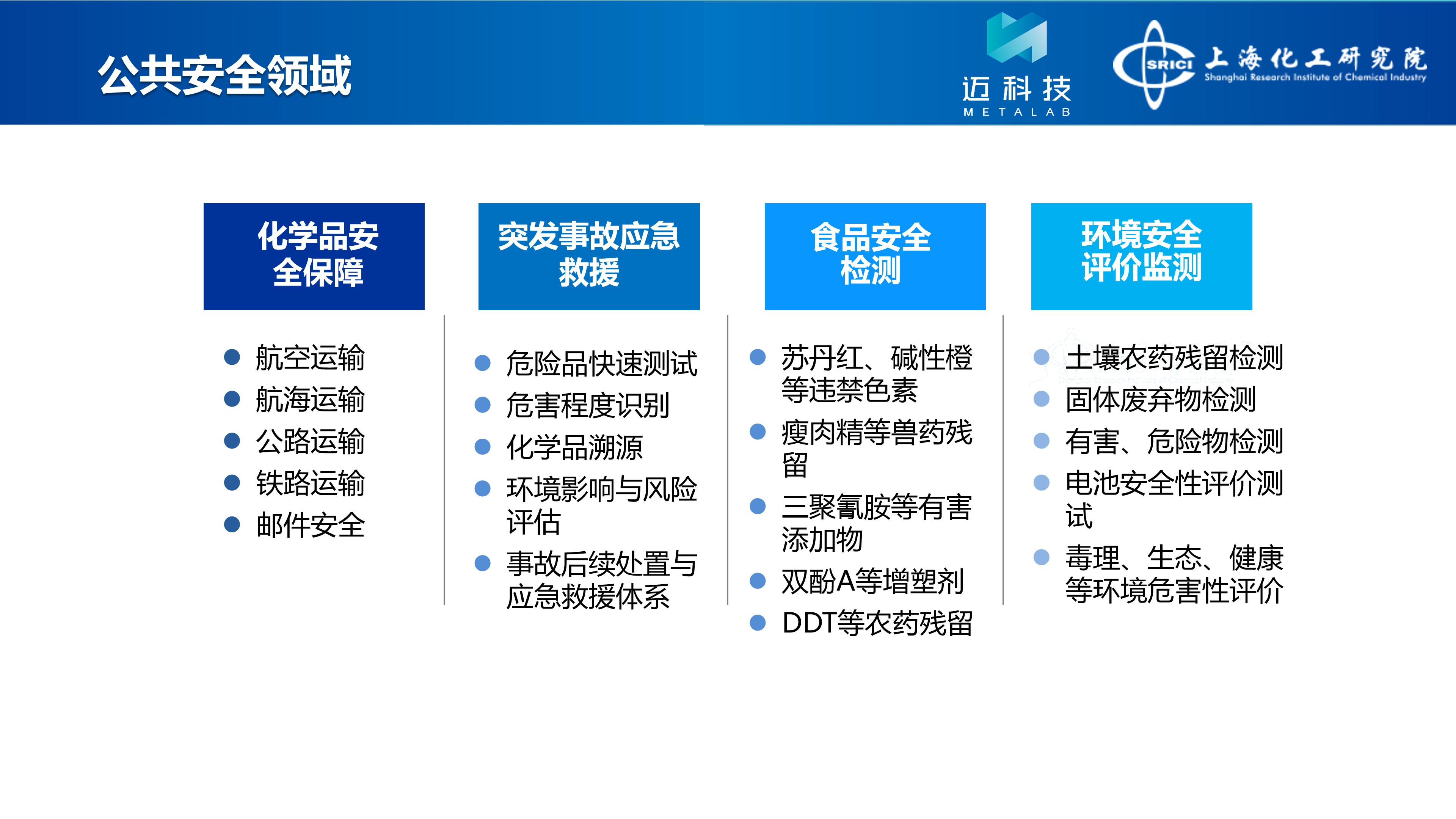 公共安全领域

迈科技
METALAB

SRICI 上海化工研究院
Shanghai Research Institute of Chemical Industry

化学品安全保障

- 航空运输
- 航海运输
- 公路运输
- 铁路运输
- 邮件安全

突发事故应急救援

- 危险品快速测试
- 危害程度识别
- 化学品溯源
- 环境影响与风险评估
- 事故后续处置与应急救援体系

食品安全检测

- 苏丹红、碱性橙等违禁色素
- 瘦肉精等兽药残留
- 三聚氰胺等有害添加物
- 双酚A等增塑剂
- DDT等农药残留

环境安全评价监测

- 土壤农药残留检测
- 固体废弃物检测
- 有害、危险物检测
- 电池安全性评价测试
- 毒理、生态、健康等环境危害性评价